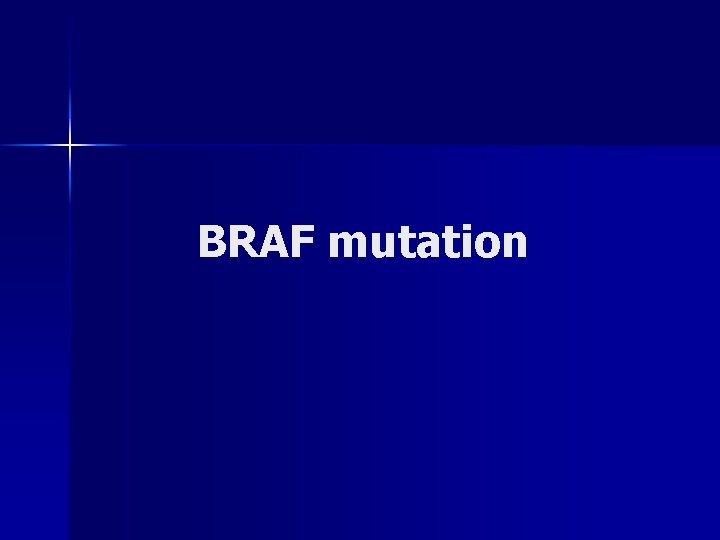 BRAF mutation